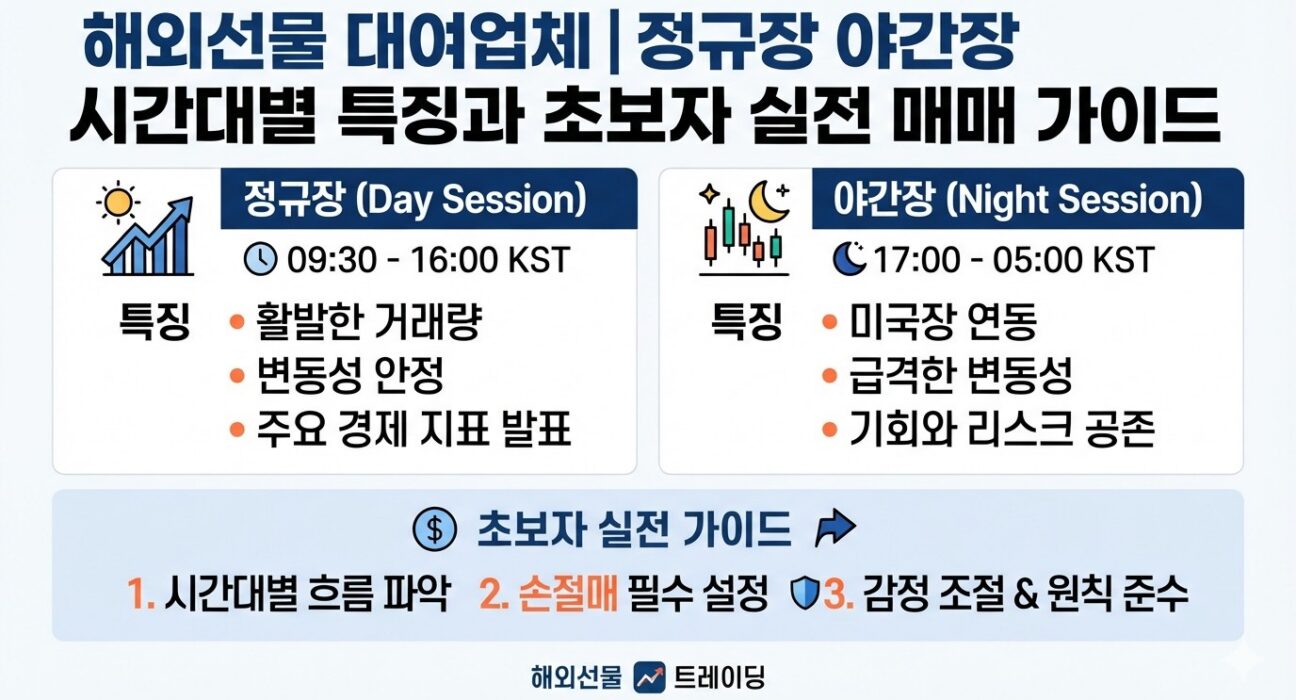 해외선물 대여업체 | 정규장 야간장
시간대별 특징과 초보자 실전 매매 가이드

정규장 (Day Session)
09:30 - 16:00 KST
특징
• 활발한 거래량
• 변동성 안정
• 주요 경제 지표 발표

야간장 (Night Session)
17:00 - 05:00 KST
특징
• 미국장 연동
• 급격한 변동성
• 기회와 리스크 공존

초보자 실전 가이드
1. 시간대별 흐름 파악 2. 손절매 필수 설정 3. 감정 조절 & 원칙 준수

해외선물 트레이딩